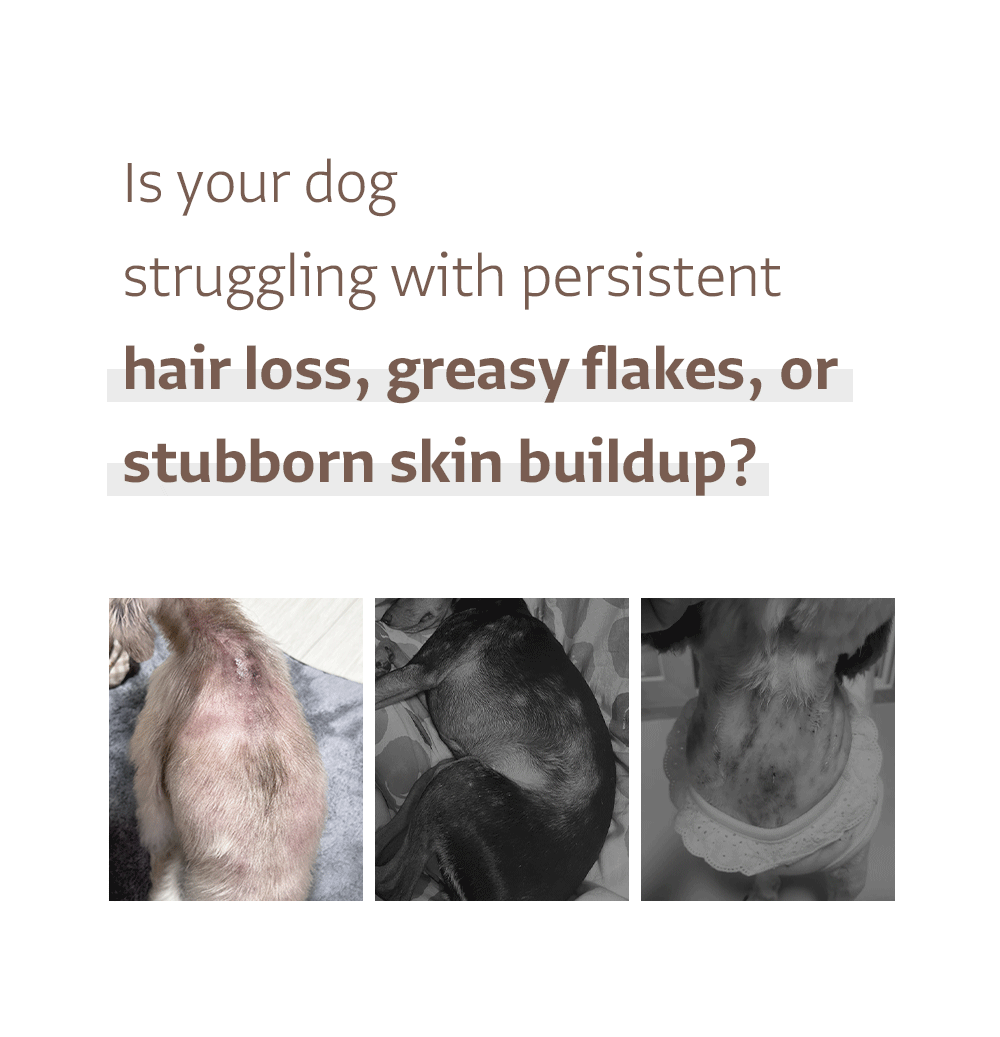 Is your dog
struggling with persistent
hair loss, greasy flakes, or
stubborn skin buildup?